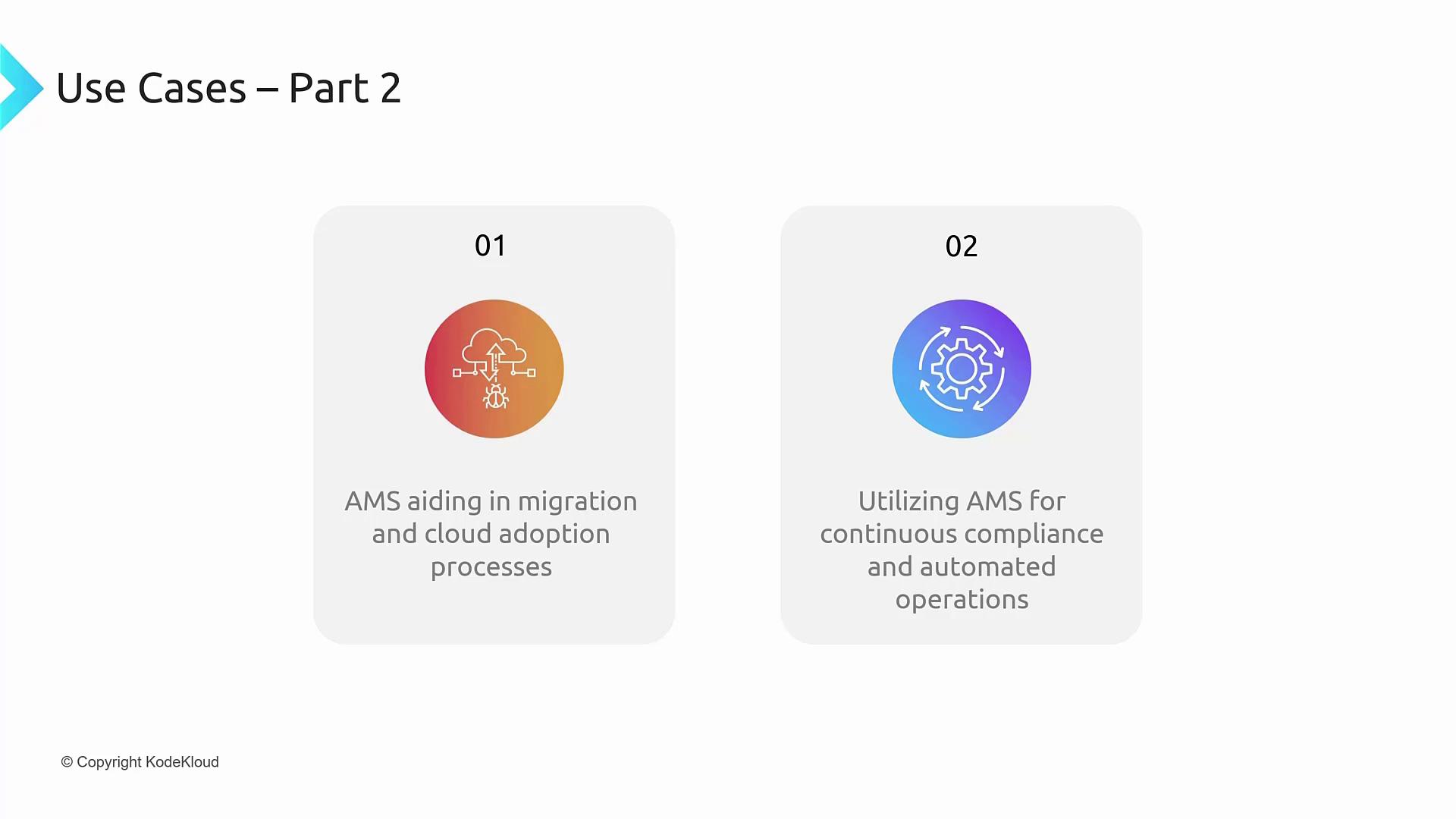 Use Cases – Part 2

01

AMS aiding in migration and cloud adoption processes

02

Utilizing AMS for continuous compliance and automated operations

© Copyright KodeKloud